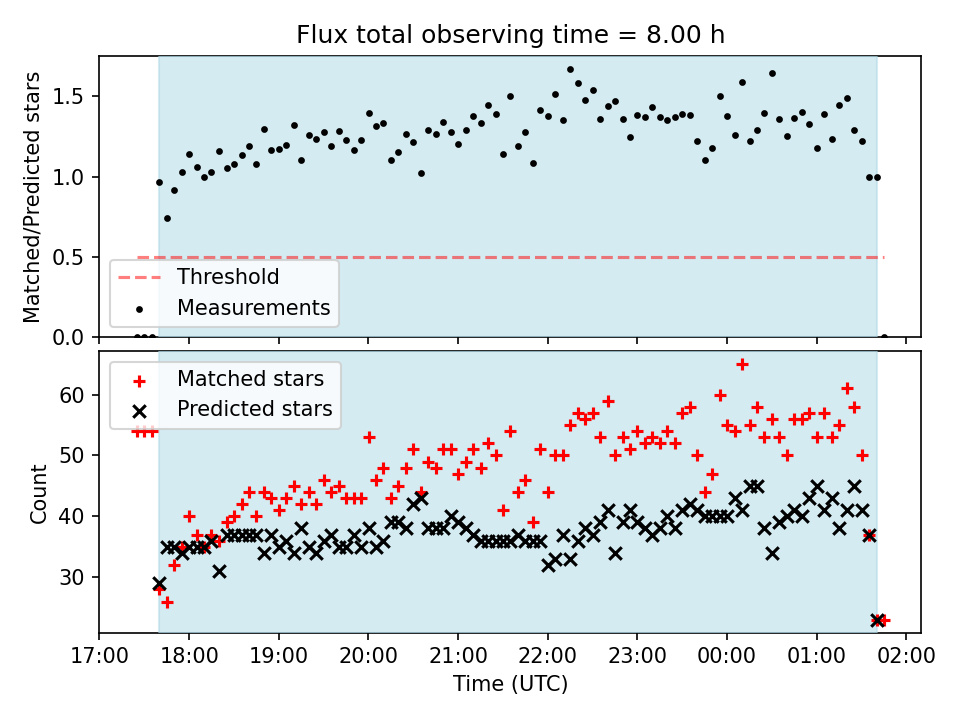 Flux total observing time = 8.00 h

Matched/Predicted stars

1.5
1.0
0.5
0.0

Threshold
Measurements

Matched stars
Predicted stars

Count

60
50
40
30

17:00 18:00 19:00 20:00 21:00 22:00 23:00 00:00 01:00 02:00
Time (UTC)